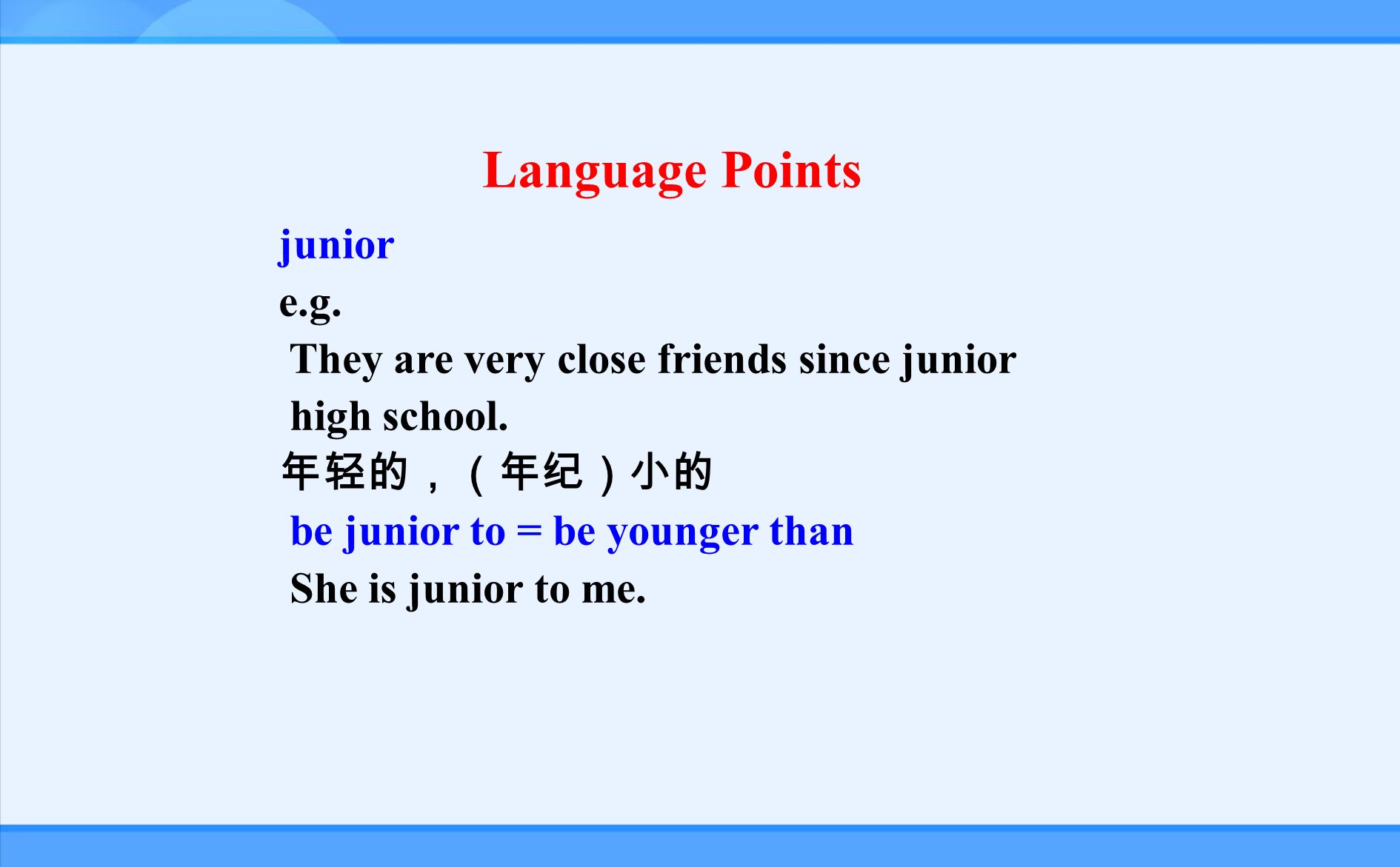 Language Points

junior

e.g.

They are very close friends since junior high school.

年轻的，（年纪）小的

be junior to = be younger than

She is junior to me.